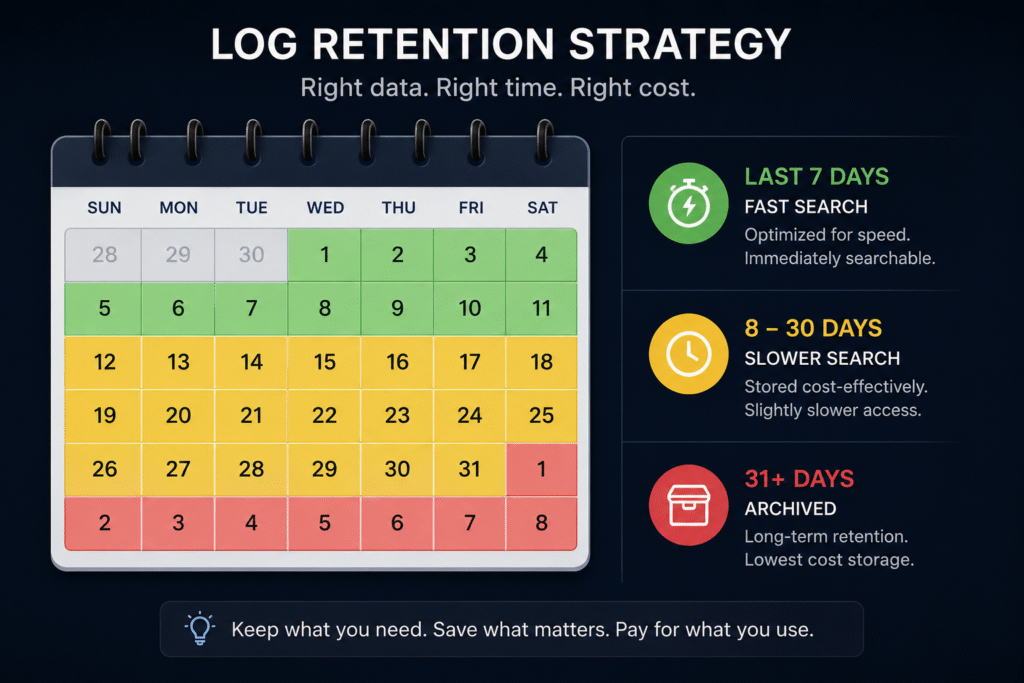 LOG RETENTION STRATEGY

Right data. Right time. Right cost.

| SUN | MON | TUE | WED | THU | FRI | SAT |
|---|---|---|---|---|---|---|
| 28 | 29 | 30 | 1 | 2 | 3 | 4 |
| 5 | 6 | 7 | 8 | 9 | 10 | 11 |
| 12 | 13 | 14 | 15 | 16 | 17 | 18 |
| 19 | 20 | 21 | 22 | 23 | 24 | 25 |
| 26 | 27 | 28 | 29 | 30 | 31 | 1 |
| 2 | 3 | 4 | 5 | 6 | 7 | 8 |

LAST 7 DAYS
FAST SEARCH
Optimized for speed. Immediately searchable.

8 – 30 DAYS
SLOWER SEARCH
Stored cost-effectively. Slightly slower access.

31+ DAYS
ARCHIVED
Long-term retention. Lowest cost storage.

Keep what you need. Save what matters. Pay for what you use.